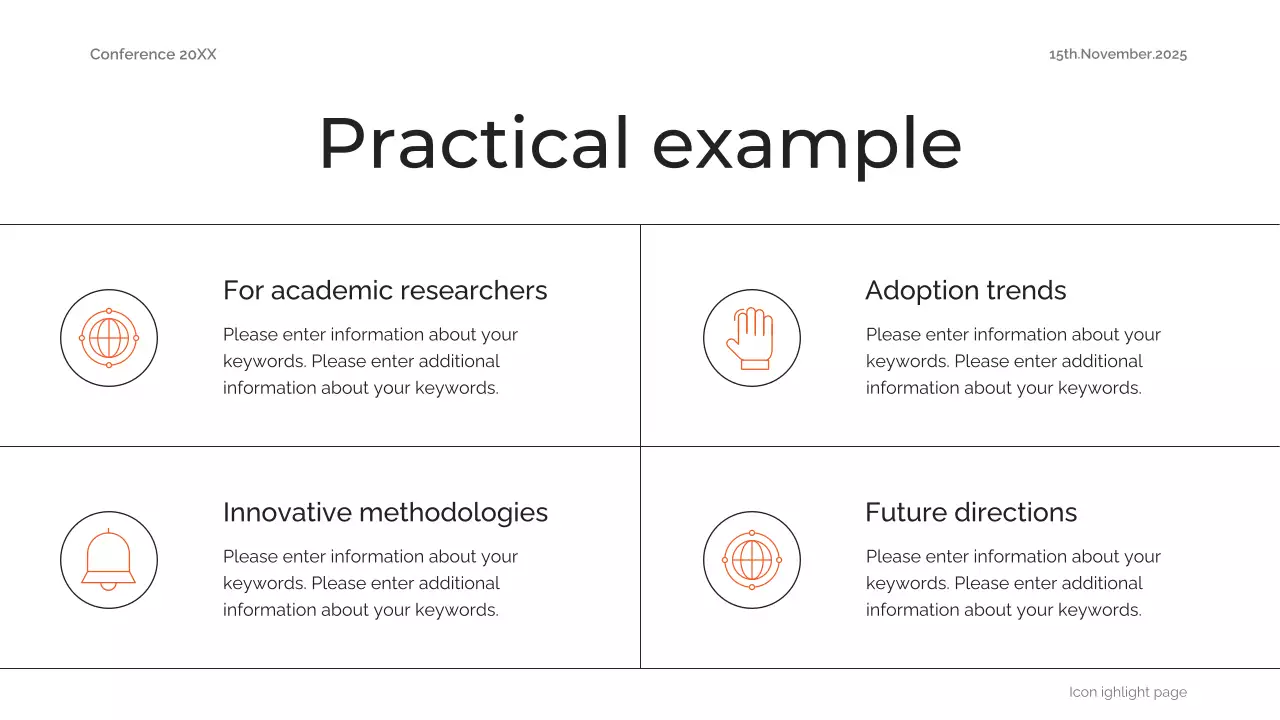 Conference 20XX

15th.November.2025

Practical example

For academic researchers

Please enter information about your keywords. Please enter additional information about your keywords.

Adoption trends

Please enter information about your keywords. Please enter additional information about your keywords.

Innovative methodologies

Please enter information about your keywords. Please enter additional information about your keywords.

Future directions

Please enter information about your keywords. Please enter additional information about your keywords.

Icon ighlight page